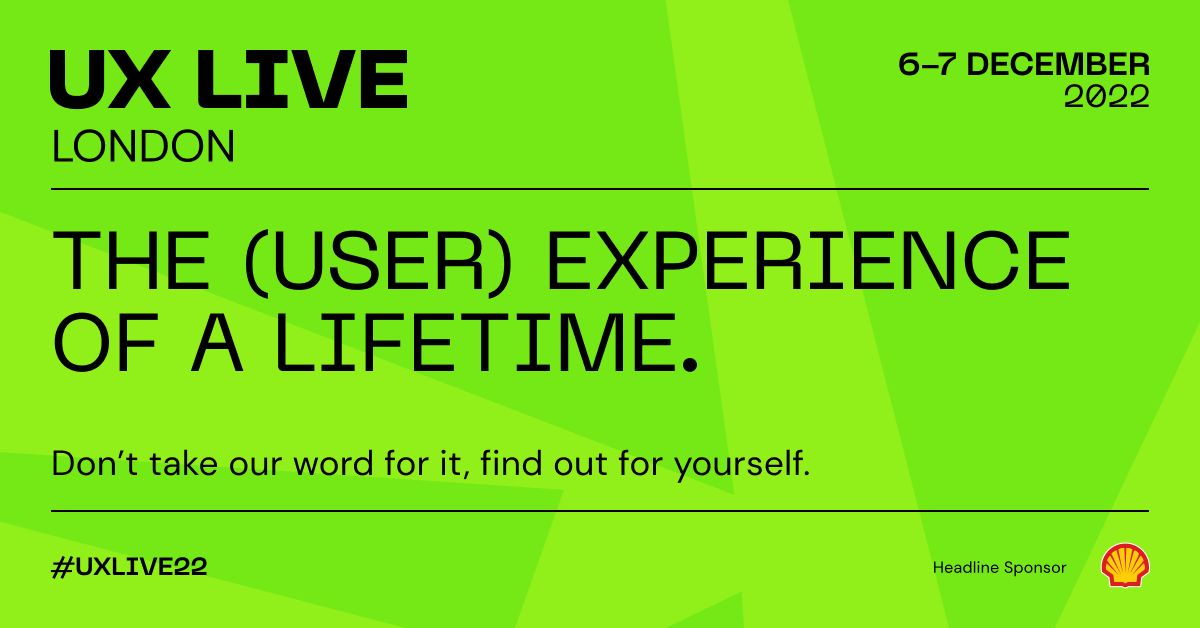 UX LIVE
LONDON

6–7 DECEMBER
2022

THE (USER) EXPERIENCE OF A LIFETIME.

Don’t take our word for it, find out for yourself.

#UXLIVE22

Headline Sponsor